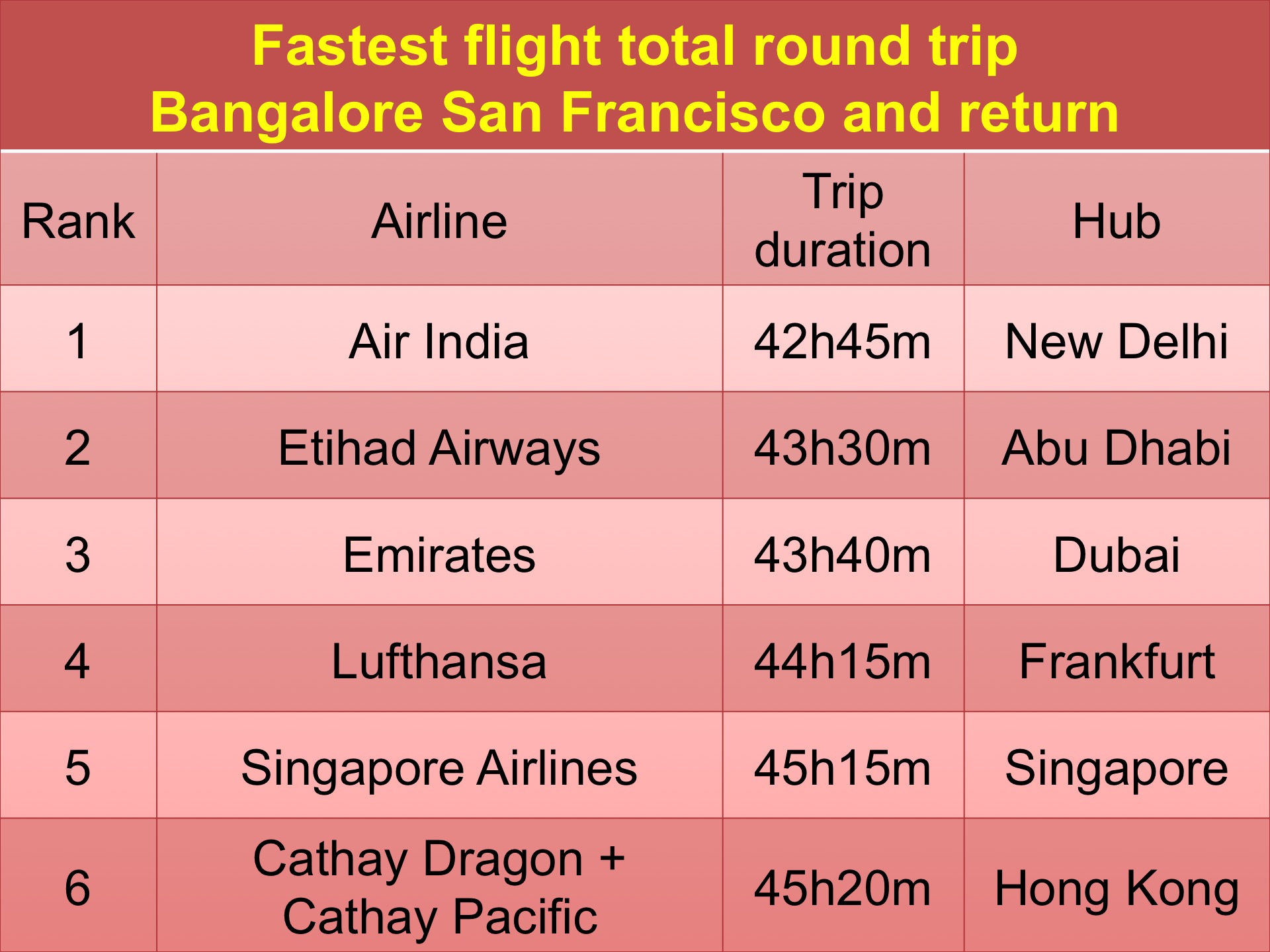 Fastest flight total round trip
Bangalore San Francisco and return

| Rank | Airline | Trip duration | Hub |
|---|---|---|---|
| 1 | Air India | 42h45m | New Delhi |
| 2 | Etihad Airways | 43h30m | Abu Dhabi |
| 3 | Emirates | 43h40m | Dubai |
| 4 | Lufthansa | 44h15m | Frankfurt |
| 5 | Singapore Airlines | 45h15m | Singapore |
| 6 | Cathay Dragon + Cathay Pacific | 45h20m | Hong Kong |